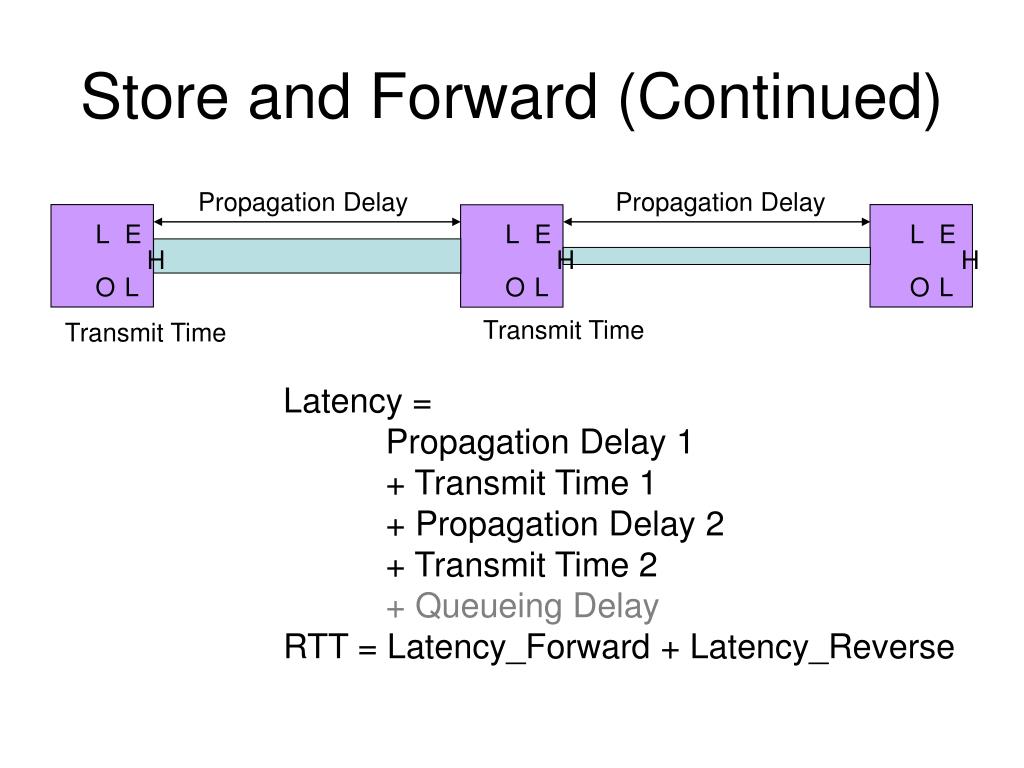 Store and Forward (Continued)

Propagation Delay

Propagation Delay

L E
H
O L

L E
H
O L

L E
H
O L

Transmit Time

Transmit Time

Latency =
Propagation Delay 1
+ Transmit Time 1
+ Propagation Delay 2
+ Transmit Time 2
+ Queueing Delay
RTT = Latency_Forward + Latency_Reverse